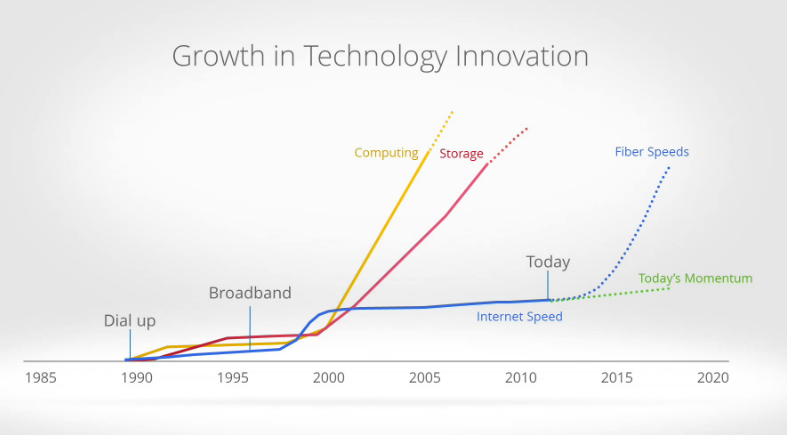 Growth in Technology Innovation

Computing

Storage

Fiber Speeds

Today

Today's Momentum

Broadband

Internet Speed

Dial up

1985 1990 1995 2000 2005 2010 2015 2020